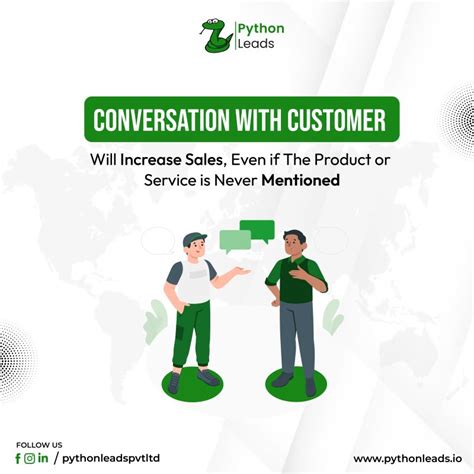 Python Leads

CONVERSATION WITH CUSTOMER

Will Increase Sales, Even if The Product or Service is Never Mentioned

FOLLOW US

/ pythonleadspvtltd

www.pythonleads.io